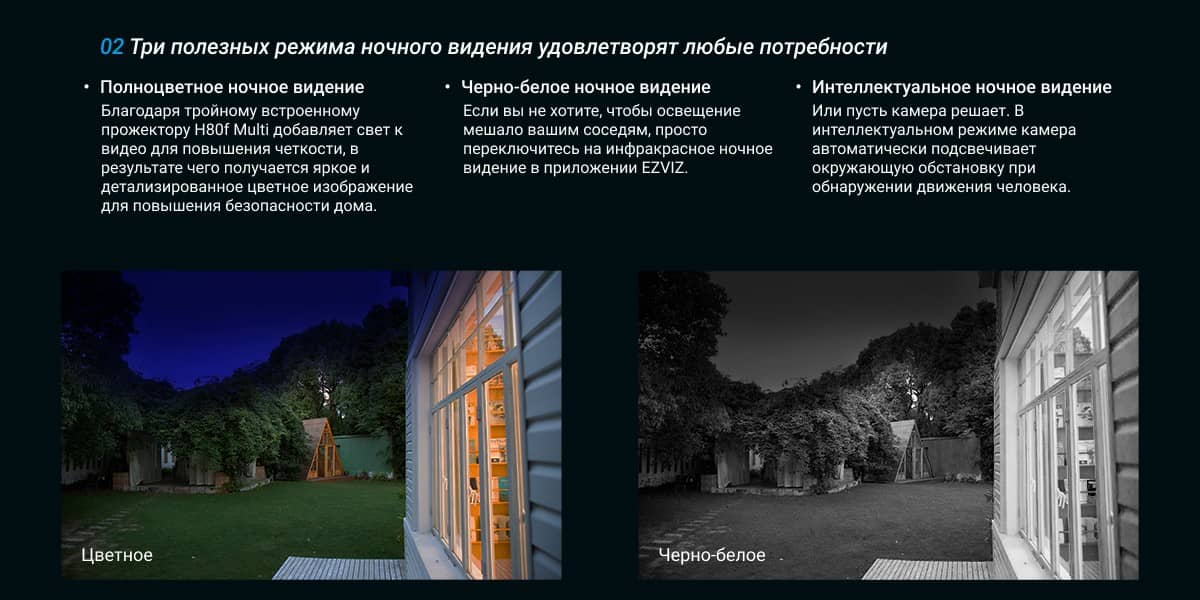 02 Три полезных режима ночного видения удовлетворят любые потребности

• Полноцветное ночное видение
Благодаря тройному встроенному прожектору H80f Multi добавляет свет к видео для повышения четкости, в результате чего получается яркое и детализированное цветное изображение для повышения безопасности дома.

• Черно-белое ночное видение
Если вы не хотите, чтобы освещение мешало вашим соседям, просто переключитесь на инфракрасное ночное видение в приложении EZVIZ.

• Интеллектуальное ночное видение
Или пусть камера решает. В интеллектуальном режиме камера автоматически подсвечивает окружающую обстановку при обнаружении движения человека.

Цветное

Черно-белое